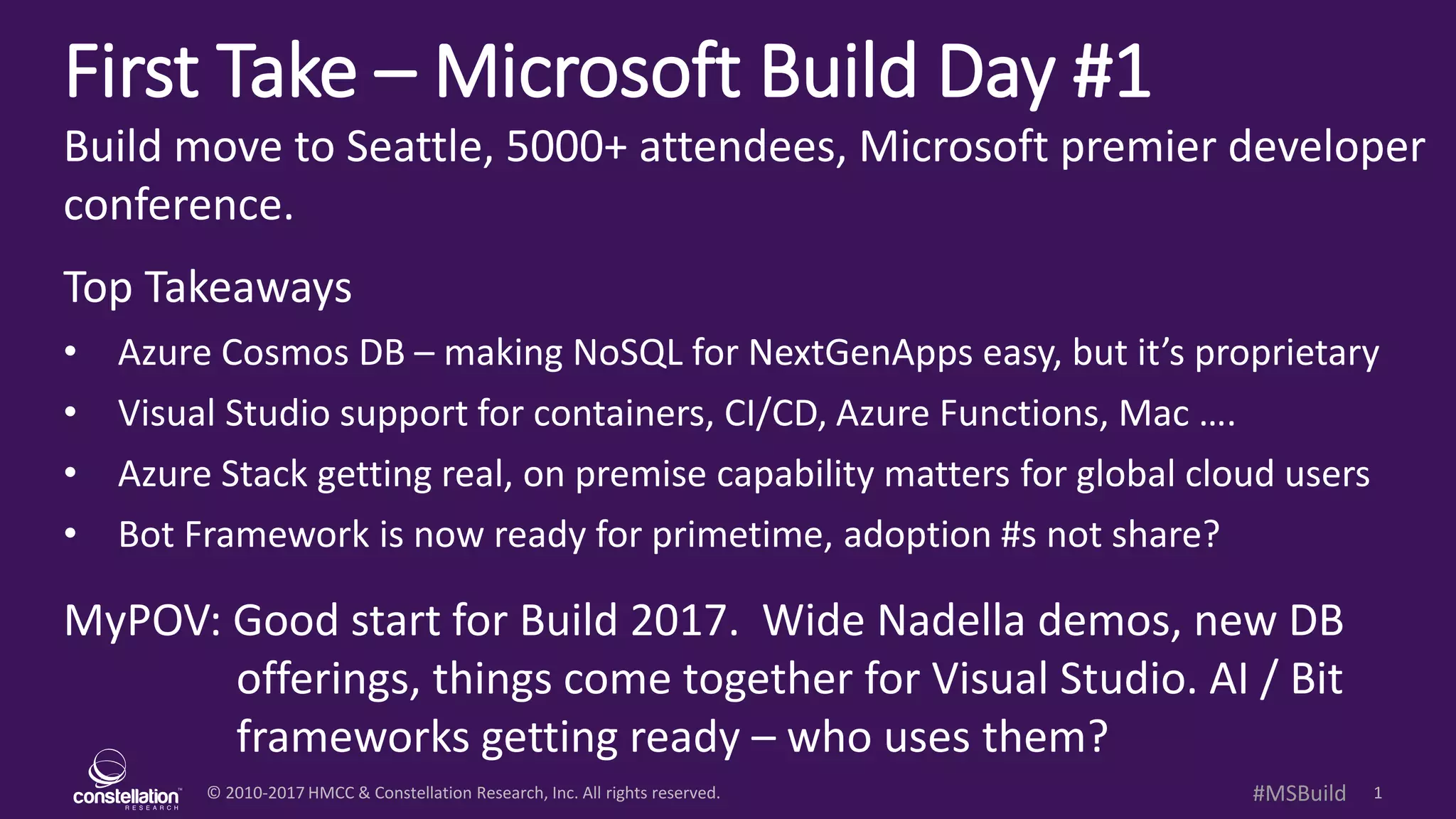 First Take – Microsoft Build Day #1

Build move to Seattle, 5000+ attendees, Microsoft premier developer conference.

Top Takeaways

• Azure Cosmos DB – making NoSQL for NextGenApps easy, but it's proprietary
• Visual Studio support for containers, CI/CD, Azure Functions, Mac ….
• Azure Stack getting real, on premise capability matters for global cloud users
• Bot Framework is now ready for primetime, adoption #s not share?

MyPOV: Good start for Build 2017. Wide Nadella demos, new DB offerings, things come together for Visual Studio. AI / Bit frameworks getting ready – who uses them?

constellation RESEARCH

© 2010-2017 HMCC & Constellation Research, Inc. All rights reserved.

#MSBuild

1